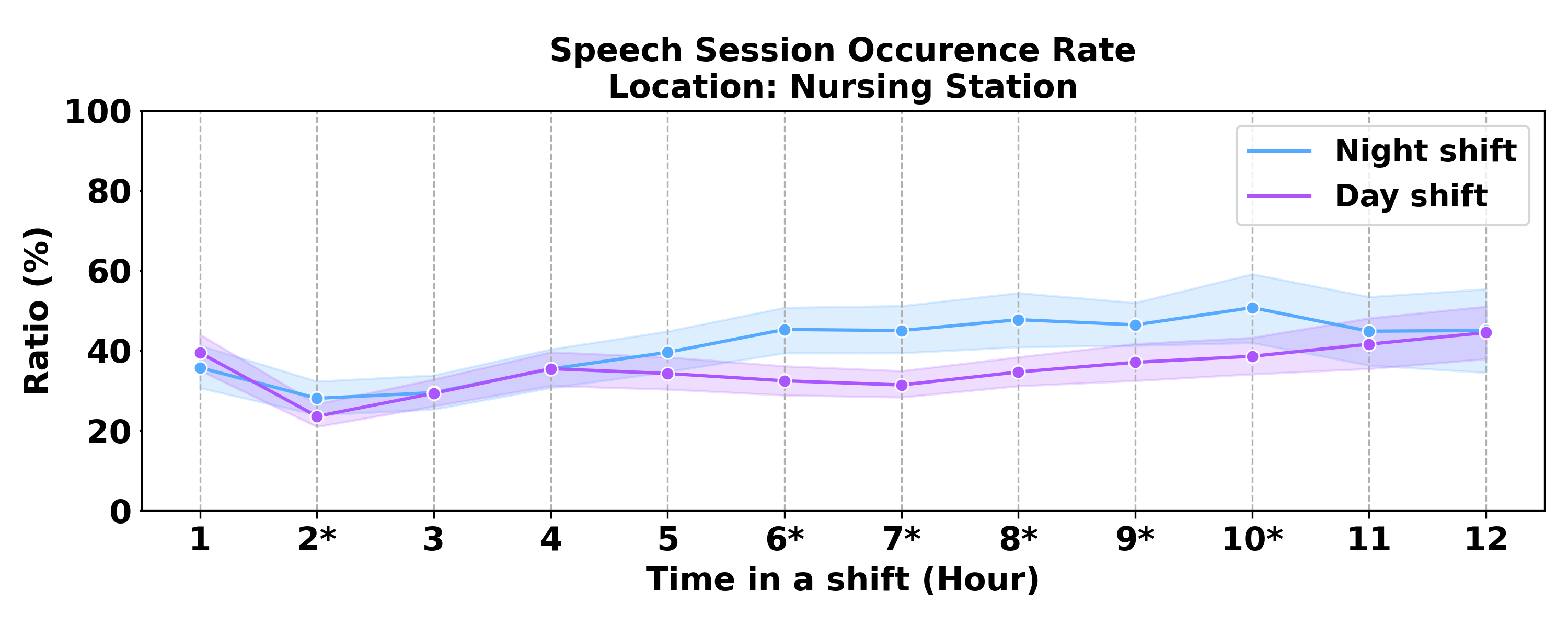 Speech Session Occurence Rate
Location: Nursing Station

Night shift
Day shift

Ratio (%)

100
80
60
40
20
0

1
2*
3
4
5
6*
7*
8*
9*
10*
11
12

Time in a shift (Hour)